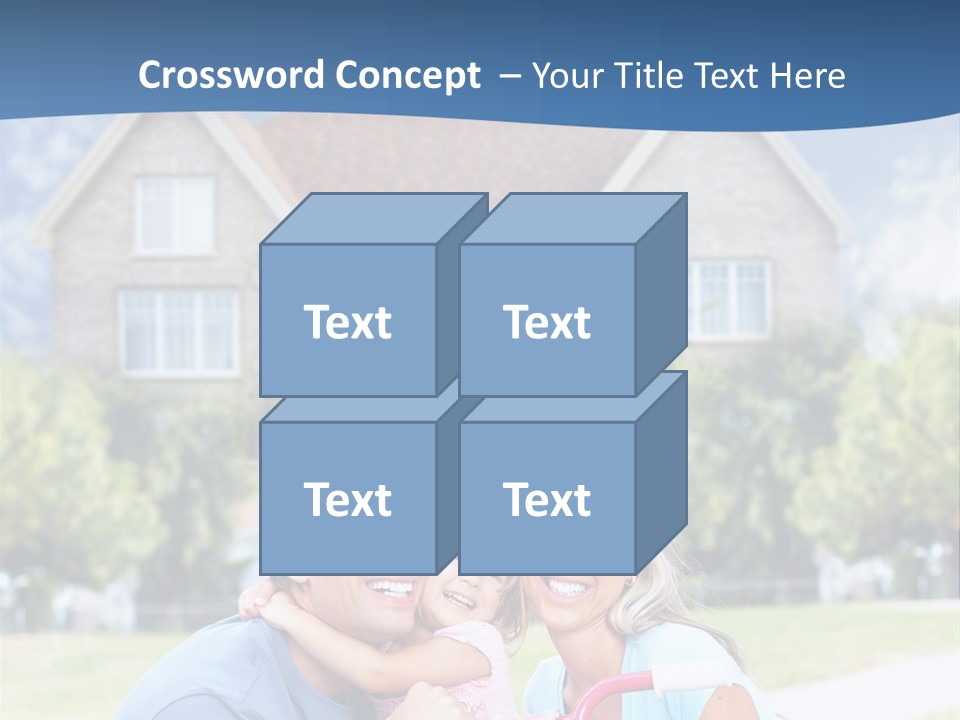 Crossword Concept – Your Title Text Here

Text

Text

Text

Text